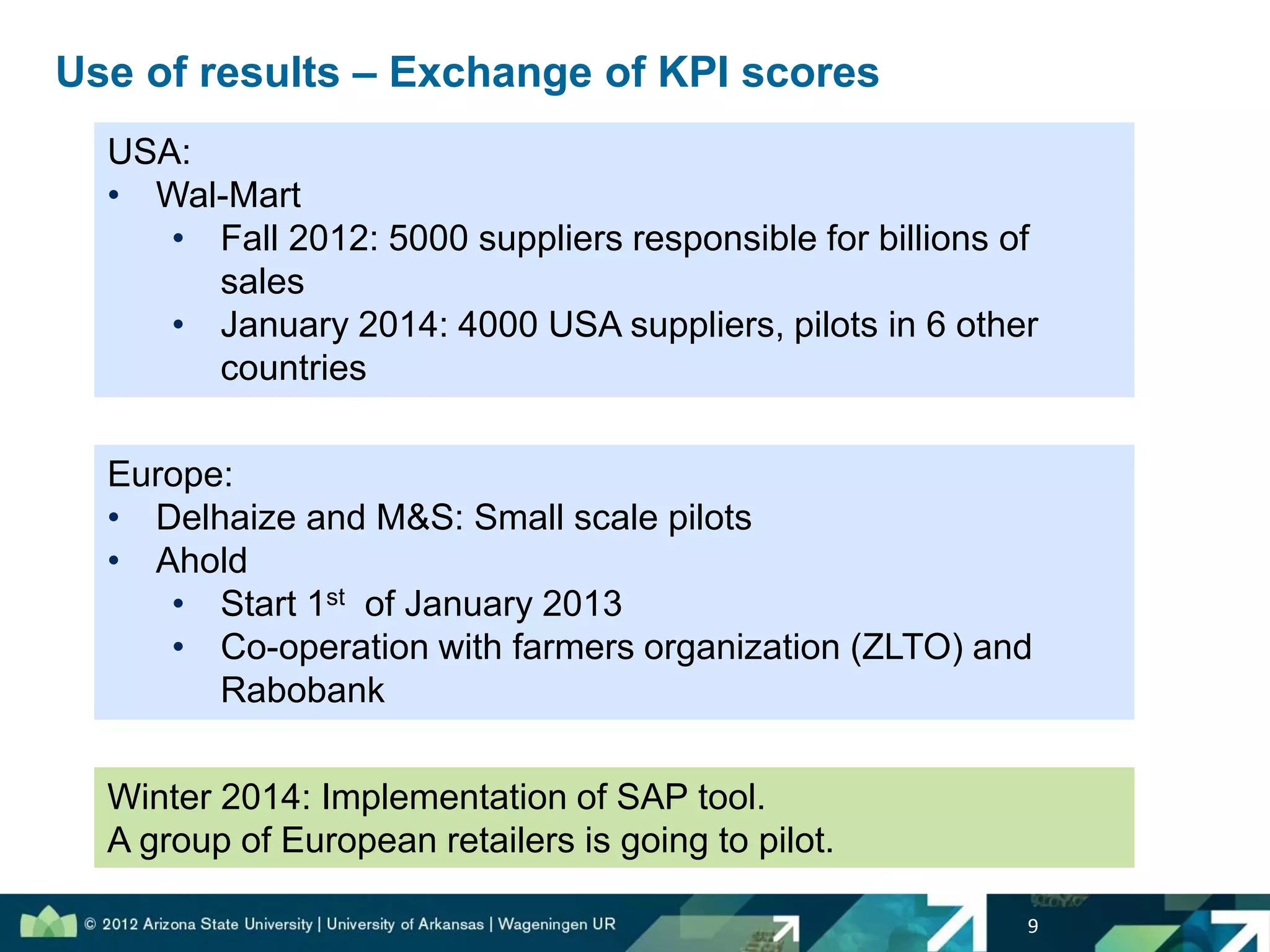 Use of results – Exchange of KPI scores

USA:
• Wal-Mart
  • Fall 2012: 5000 suppliers responsible for billions of sales
  • January 2014: 4000 USA suppliers, pilots in 6 other countries

Europe:
• Delhaize and M&S: Small scale pilots
• Ahold
  • Start 1$^{st}$ of January 2013
  • Co-operation with farmers organization (ZLTO) and Rabobank

Winter 2014: Implementation of SAP tool.
A group of European retailers is going to pilot.

© 2012 Arizona State University | University of Arkansas | Wageningen UR

9